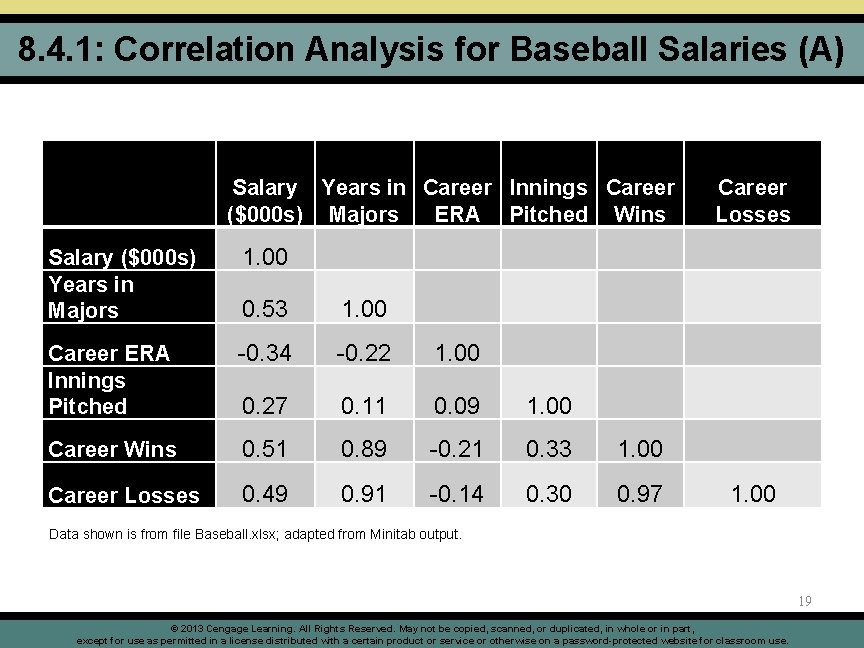 8.4.1: Correlation Analysis for Baseball Salaries (A)

| | Salary ($000s) | Years in Majors | Career ERA | Innings Pitched | Career Wins | Career Losses |
|---|---|---|---|---|---|---|
| Salary ($000s) | 1.00 | | | | | |
| Years in Majors | 0.53 | 1.00 | | | | |
| Career ERA | -0.34 | -0.22 | 1.00 | | | |
| Innings Pitched | 0.27 | 0.11 | 0.09 | 1.00 | | |
| Career Wins | 0.51 | 0.89 | -0.21 | 0.33 | 1.00 | |
| Career Losses | 0.49 | 0.91 | -0.14 | 0.30 | 0.97 | 1.00 |

Data shown is from file Baseball.xlsx; adapted from Minitab output.

19

© 2013 Cengage Learning. All Rights Reserved. May not be copied, scanned, or duplicated, in whole or in part, except for use as permitted in a license distributed with a certain product or service or otherwise on a password-protected website for classroom use.